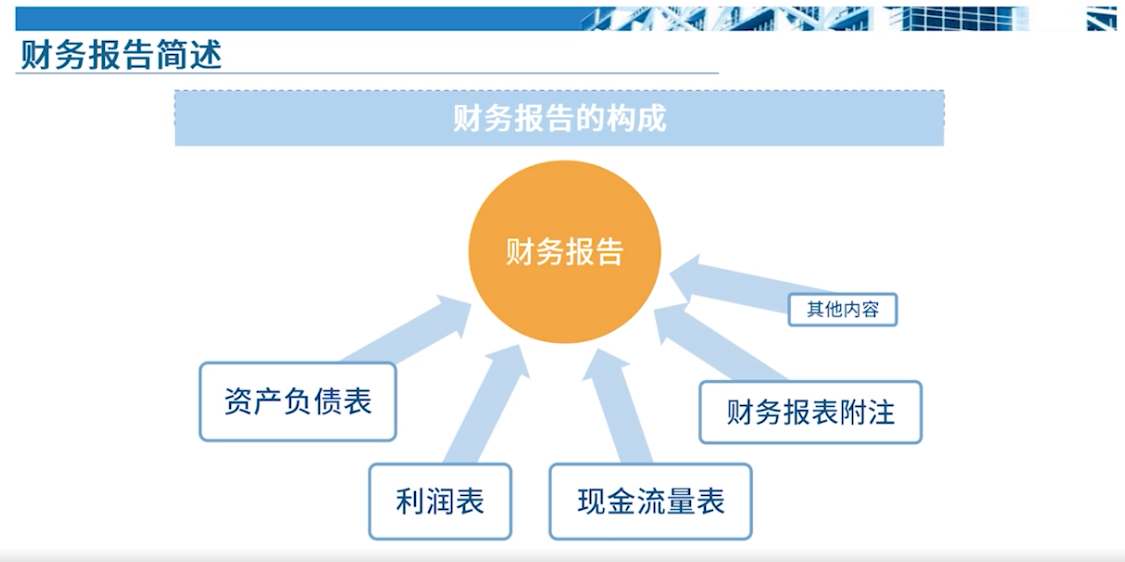 财务报告简述

财务报告的构成

财务报告

其他内容

资产负债表

财务报表附注

利润表

现金流量表